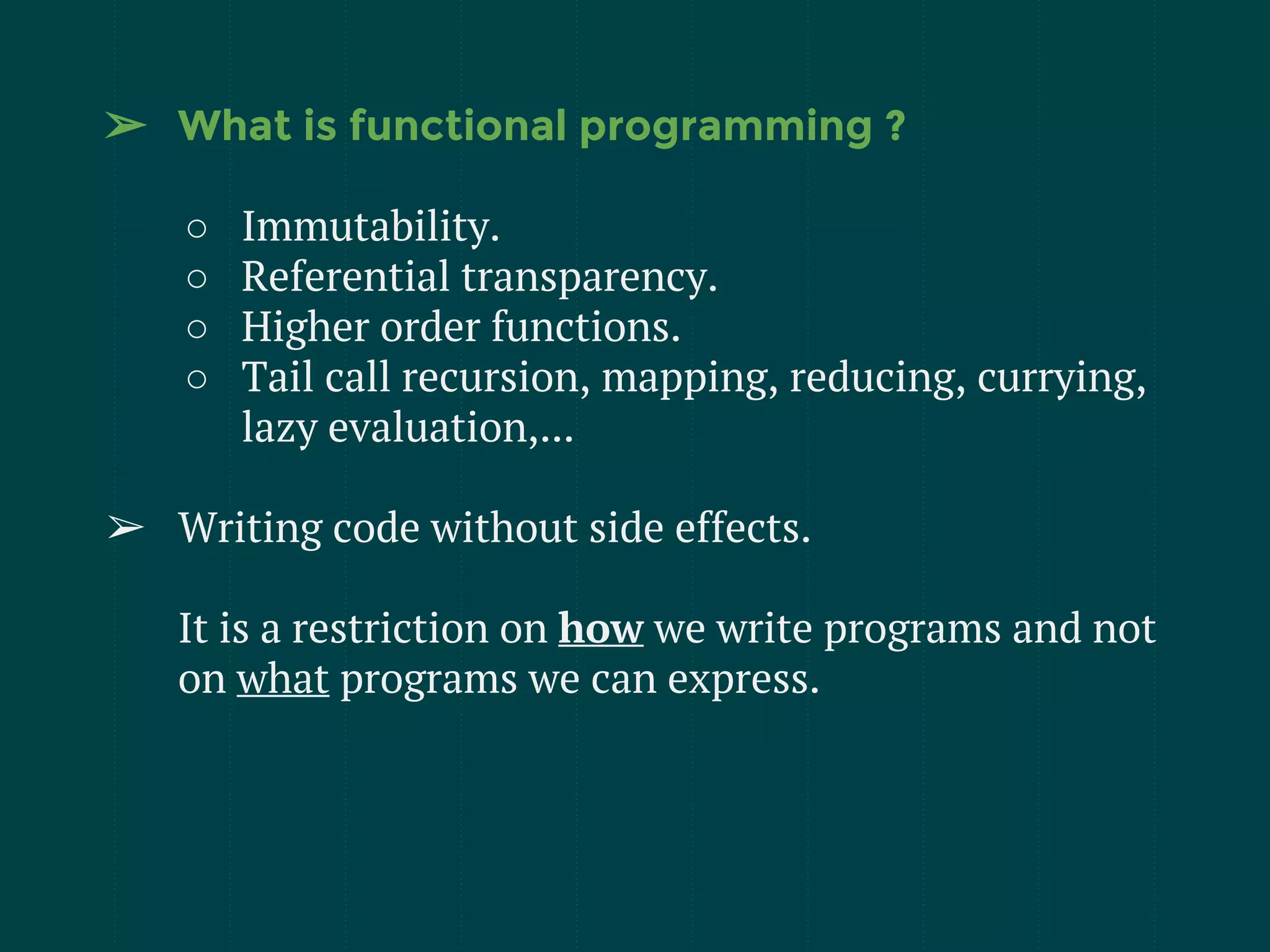 ➢ What is functional programming ?

○ Immutability.
○ Referential transparency.
○ Higher order functions.
○ Tail call recursion, mapping, reducing, currying, lazy evaluation,...

➢ Writing code without side effects.

It is a restriction on how we write programs and not on what programs we can express.